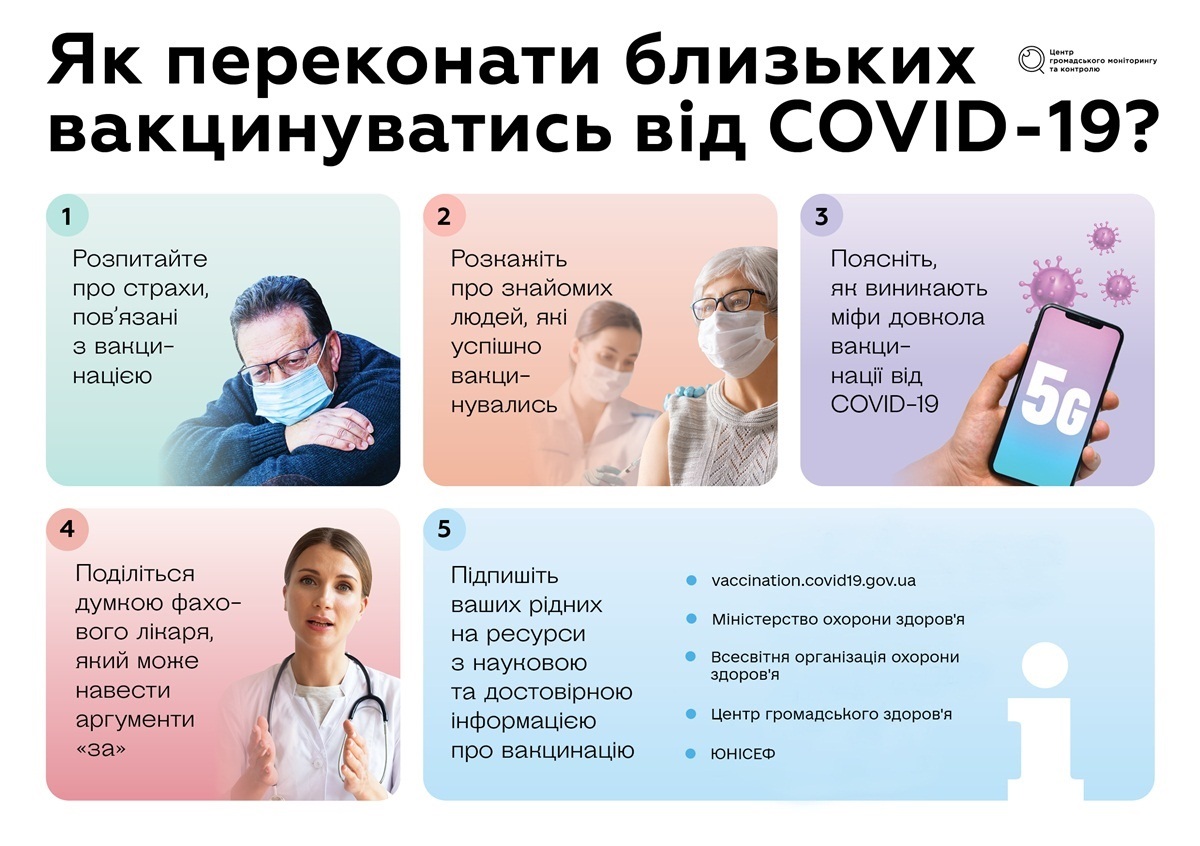 Як переконати близьких вакцинуватись від COVID-19?

Центр громадського моніторингу та контролю

1
Розпитайте про страхи, пов'язані з вакцинацією

2
Розкажіть про знайомих людей, які успішно вакцинувались

3
Поясніть, як виникають міфи довкола вакцинації від COVID-19

5G

4
Поділіться думкою фахового лікаря, який може навести аргументи «за»

5
Підпишіть ваших рідних на ресурси з науковою та достовірною інформацією про вакцинацію

vaccination.covid19.gov.ua
Міністерство охорони здоров'я
Всесвітня організація охорони здоров'я
Центр громадського здоров'я
ЮНІСЕФ